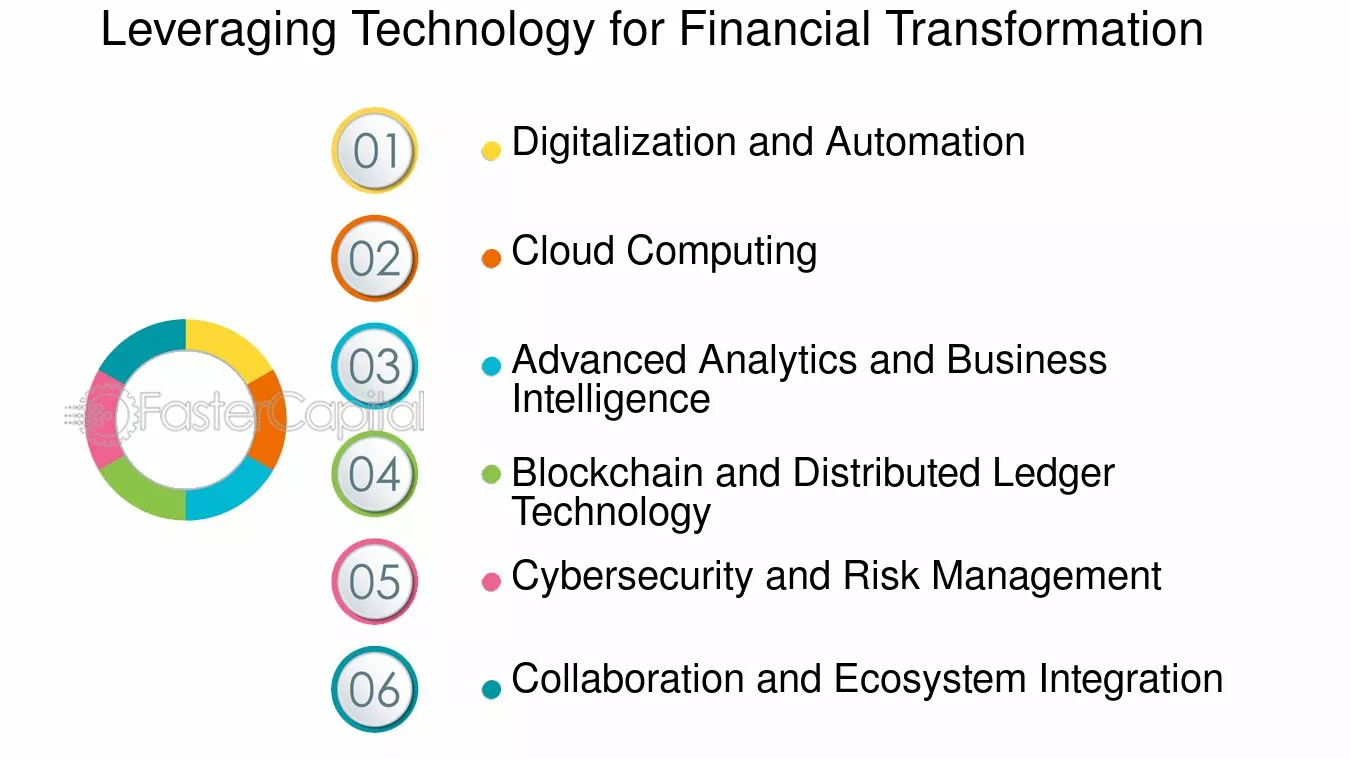 Leveraging Technology for Financial Transformation

01
• Digitalization and Automation

02
• Cloud Computing

03
• Advanced Analytics and Business Intelligence

04
• Blockchain and Distributed Ledger Technology

05
• Cybersecurity and Risk Management

06
• Collaboration and Ecosystem Integration

FasterCapital